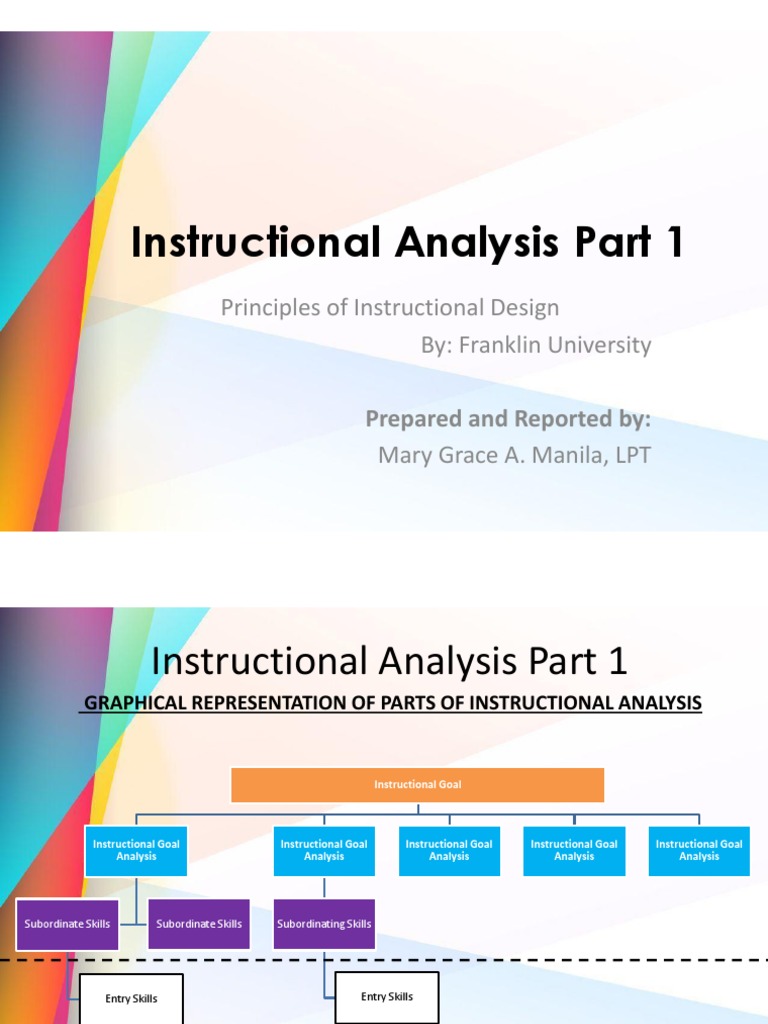 Instructional Analysis Part 1

Principles of Instructional Design
By: Franklin University

Prepared and Reported by:
Mary Grace A. Manila, LPT

Instructional Analysis Part 1

GRAPHICAL REPRESENTATION OF PARTS OF INSTRUCTIONAL ANALYSIS

Instructional Goal

Instructional Goal Analysis

Instructional Goal Analysis

Instructional Goal Analysis

Instructional Goal Analysis

Instructional Goal Analysis

Subordinate Skills

Subordinate Skills

Subordinating Skills

Entry Skills

Entry Skills